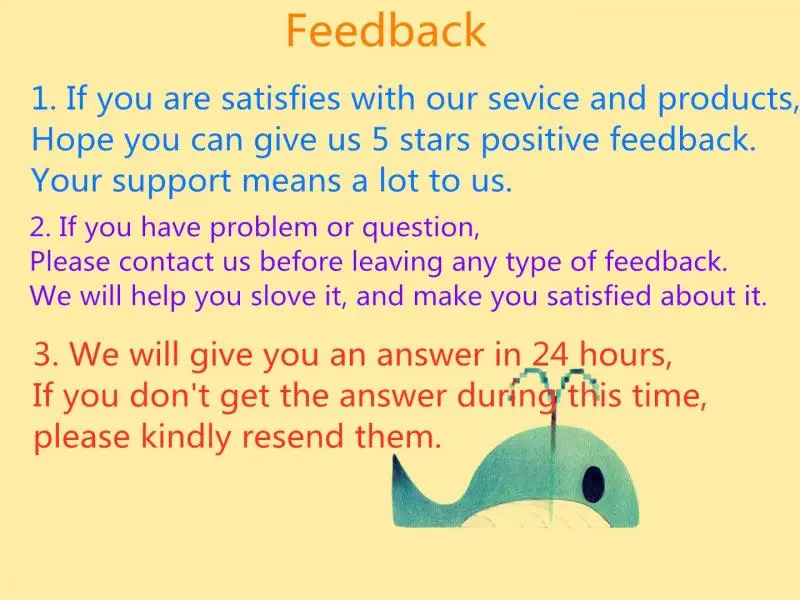 Feedback

1. If you are satisfies with our sevice and products, Hope you can give us 5 stars positive feedback. Your support means a lot to us.

2. If you have problem or question, Please contact us before leaving any type of feedback. We will help you slove it, and make you satisfied about it.

3. We will give you an answer in 24 hours, If you don't get the answer during this time, please kindly resend them.